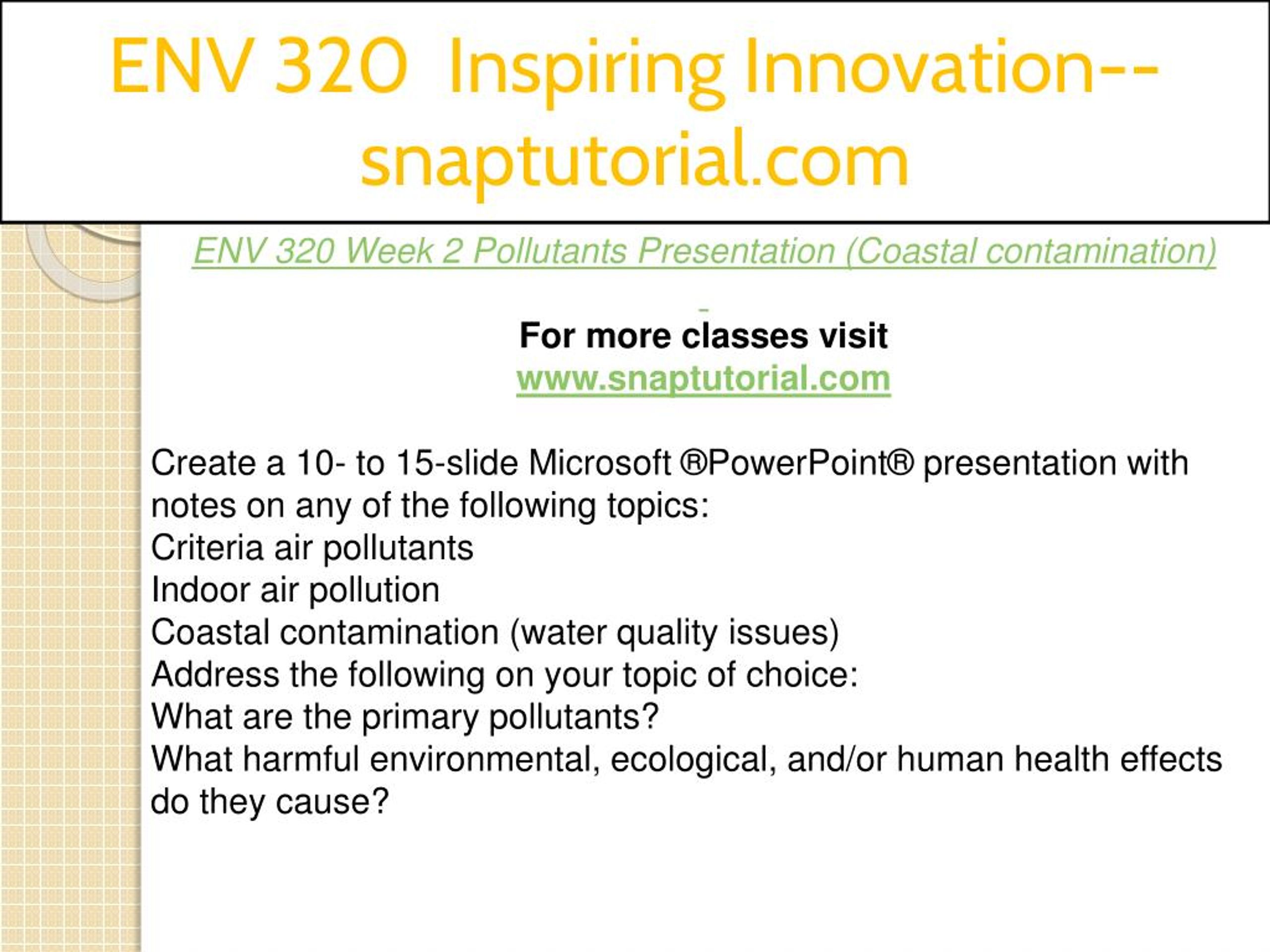 ENV 320 Inspiring Innovation--snaptutorial.com

ENV 320 Week 2 Pollutants Presentation (Coastal contamination)

For more classes visit
www.snaptutorial.com

Create a 10- to 15-slide Microsoft ®PowerPoint® presentation with notes on any of the following topics:
Criteria air pollutants
Indoor air pollution
Coastal contamination (water quality issues)
Address the following on your topic of choice:
What are the primary pollutants?
What harmful environmental, ecological, and/or human health effects do they cause?